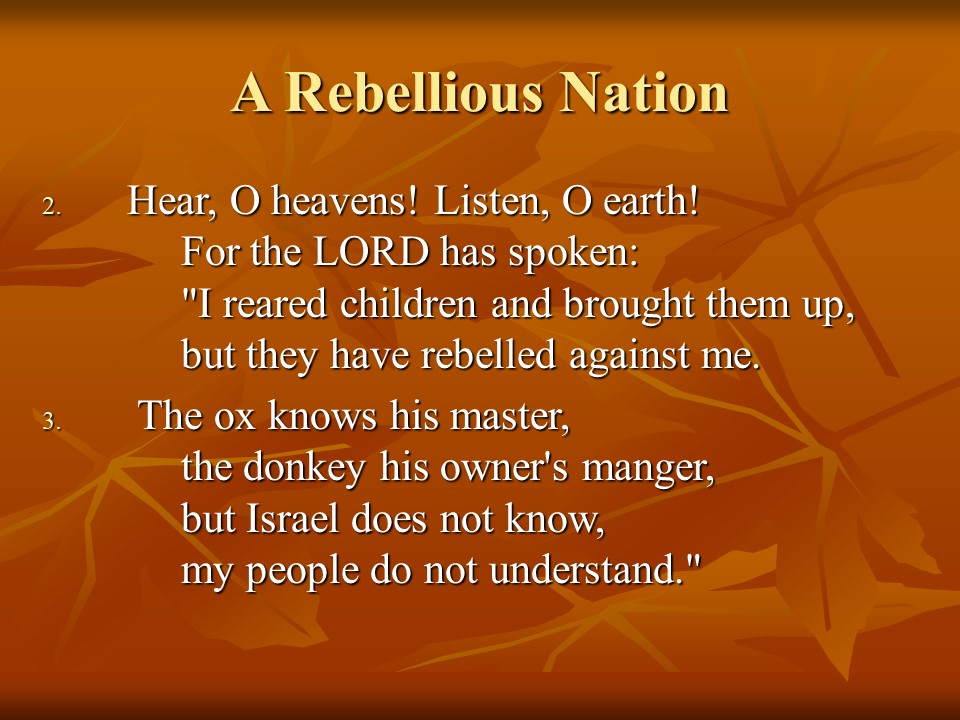 A Rebellious Nation

2. Hear, O heavens! Listen, O earth!
For the LORD has spoken:
"I reared children and brought them up,
but they have rebelled against me.

3. The ox knows his master,
the donkey his owner's manger,
but Israel does not know,
my people do not understand."